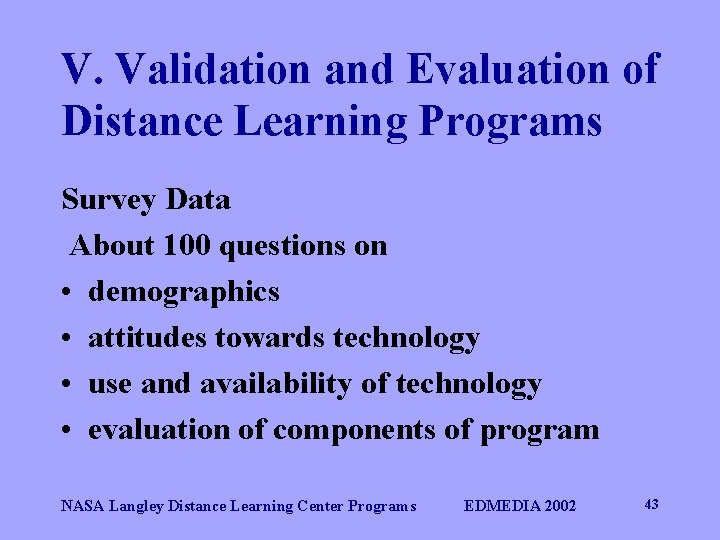 V. Validation and Evaluation of Distance Learning Programs

Survey Data

About 100 questions on

• demographics
• attitudes towards technology
• use and availability of technology
• evaluation of components of program

NASA Langley Distance Learning Center Programs EDMEDIA 2002 43